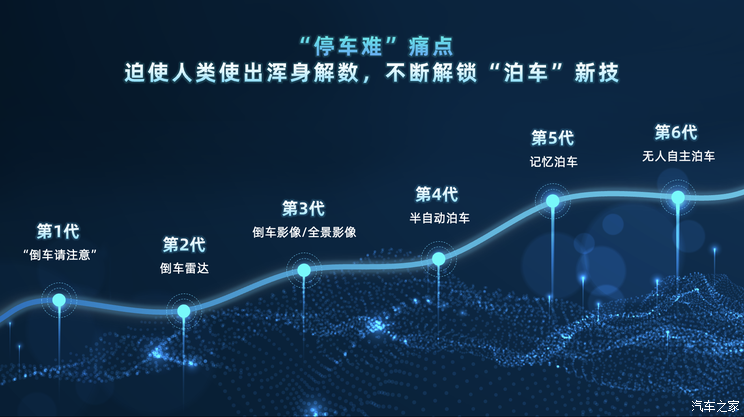 “停车难”痛点
迫使人类使出浑身解数，不断解锁“泊车”新技

第1代
“倒车请注意”

第2代
倒车雷达

第3代
倒车影像/全景影像

第4代
半自动泊车

第5代
记忆泊车

第6代
无人自主泊车

汽车之家